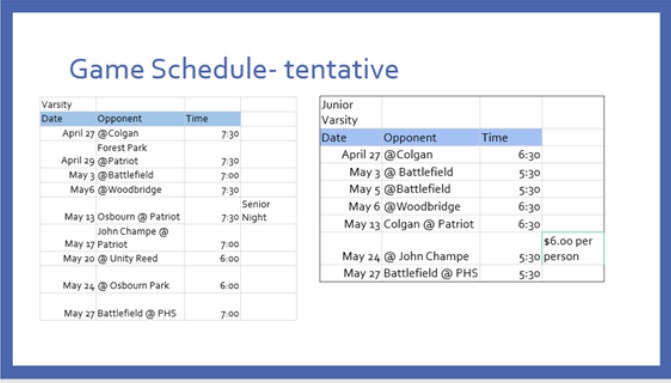 Game Schedule- tentative

| Varsity | | | |
|---|---|---|---|
| Date | Opponent | Time | |
| April 27 | @Colgan | 7:30 | |
| April 29 | Forest Park @Patriot | 7:30 | |
| May 3 | @Battlefield | 7:00 | |
| May6 | @Woodbridge | 7:30 | |
| May 13 | Osbourn @ Patriot | 7:30 | Senior Night |
| May 17 | John Champe @ Patriot | 7:00 | |
| May 20 | @ Unity Reed | 6:00 | |
| May 24 | @ Osbourn Park | 6:00 | |
| May 27 | Battlefield @ PHS | 7:00 | |

| Junior Varsity | | | |
|---|---|---|---|
| Date | Opponent | Time | |
| April 27 | @Colgan | 6:30 | |
| May 3 | @ Battlefield | 5:30 | |
| May 5 | @Battlefield | 5:30 | |
| May 6 | @Woodbridge | 6:30 | |
| May 13 | Colgan @ Patriot | 6:30 | |
| May 24 | @ John Champe | 5:30 | $6.00 per person |
| May 27 | Battlefield @ PHS | 5:30 | |